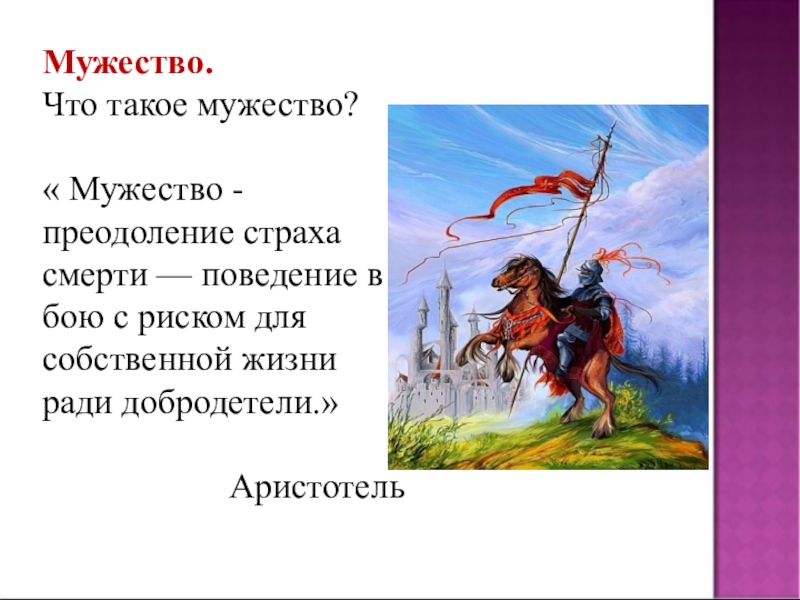 Мужество.
Что такое мужество?

« Мужество - преодоление страха смерти — поведение в бою с риском для собственной жизни ради добродетели.»

Аристотель